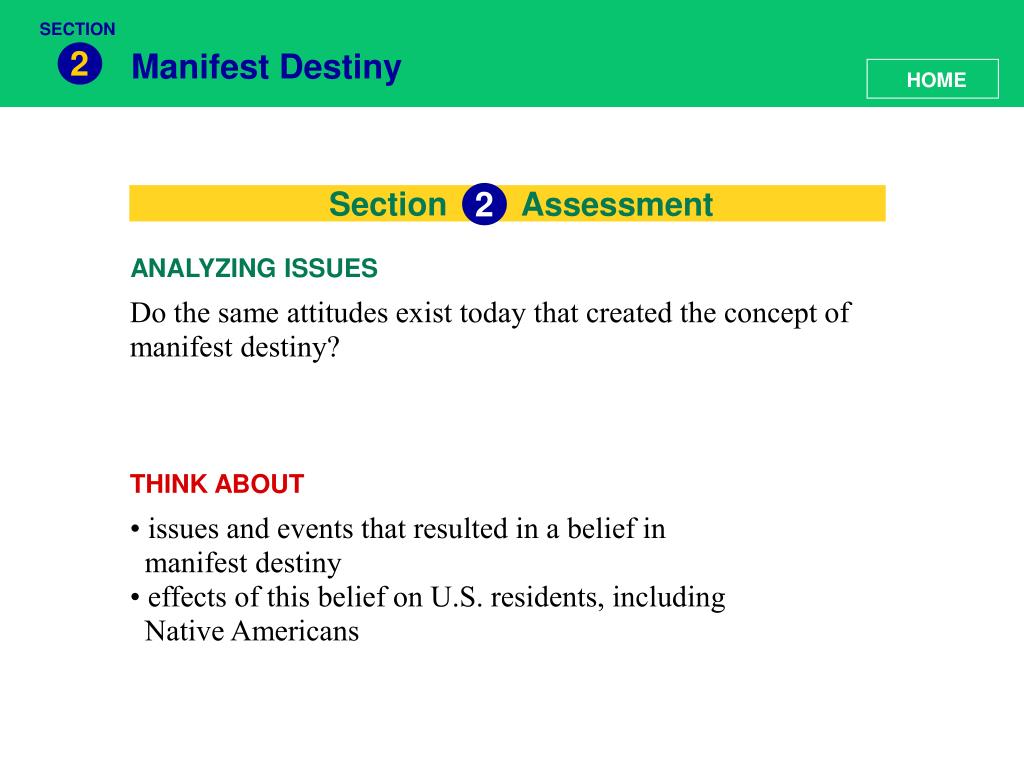 SECTION
2
Manifest Destiny

HOME

Section 2 Assessment

ANALYZING ISSUES

Do the same attitudes exist today that created the concept of manifest destiny?

THINK ABOUT

• issues and events that resulted in a belief in manifest destiny
• effects of this belief on U.S. residents, including Native Americans